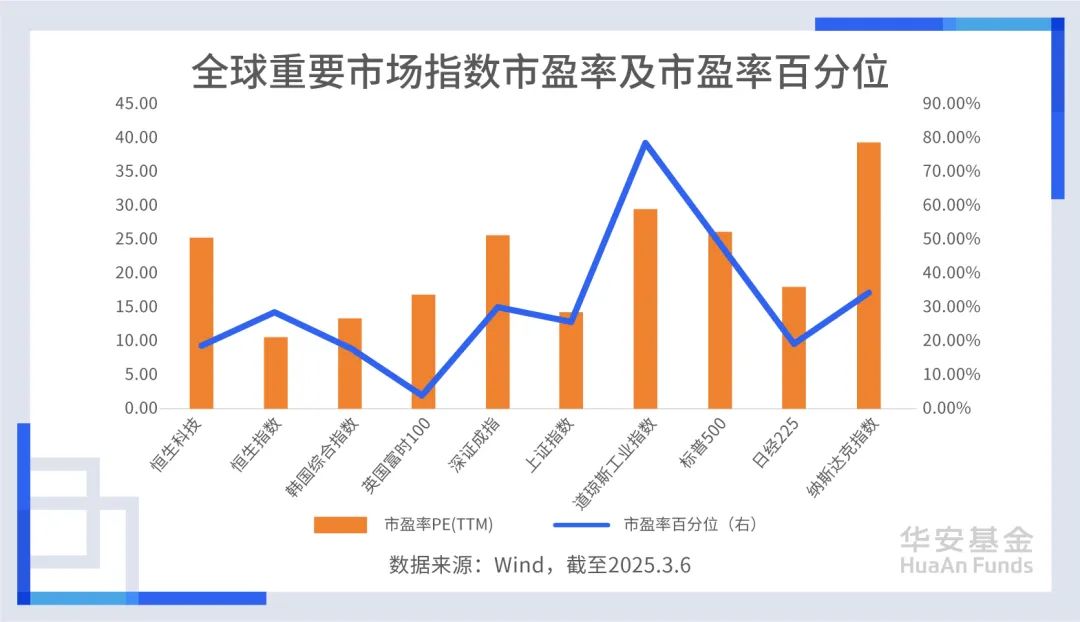 全球重要市场指数市盈率及市盈率百分位

45.00
40.00
35.00
30.00
25.00
20.00
15.00
10.00
5.00
0.00

90.00%
80.00%
70.00%
60.00%
50.00%
40.00%
30.00%
20.00%
10.00%
0.00%

恒生科技
恒生指数
韩国综合指数
英国富时100
深证成指
上证指数
道琼斯工业指数
标普500
日经225
纳斯达克指数

市盈率PE(TTM)
市盈率百分位（右）

数据来源：Wind，截至2025.3.6

华安基金
HuaAn Funds